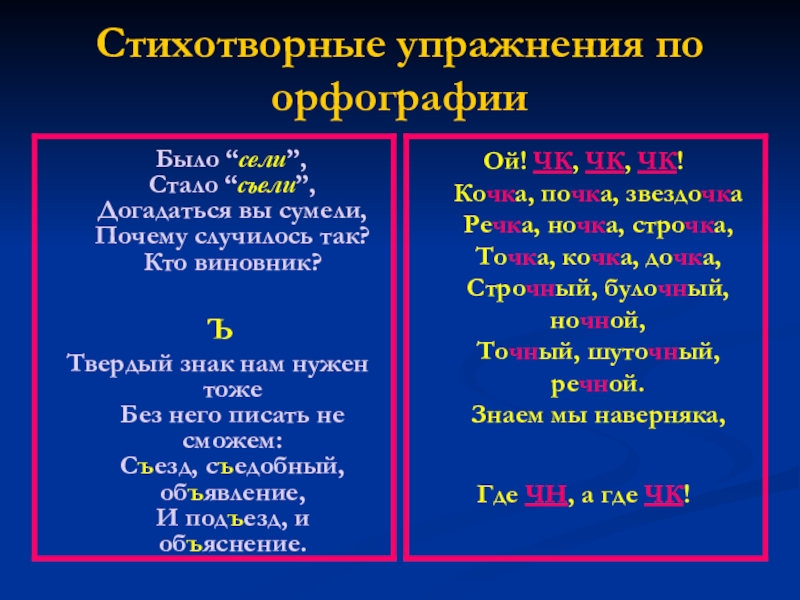 Стихотворные упражнения по орфографии

Было “сели”,
Стало “съели”,
Догадаться вы сумели,
Почему случилось так?
Кто виновник?

Ъ

Твердый знак нам нужен тоже
Без него писать не сможем:
Съезд, съедобный, объявление,
И подъезд, и объяснение.

Ой! ЧК, ЧК, ЧК!
Кочка, почка, звездочка
Речка, ночка, строчка,
Точка, кочка, дочка,
Строчный, булочный, ночной,
Точный, шуточный, речной.
Знаем мы наверняка,

Где ЧН, а где ЧК!